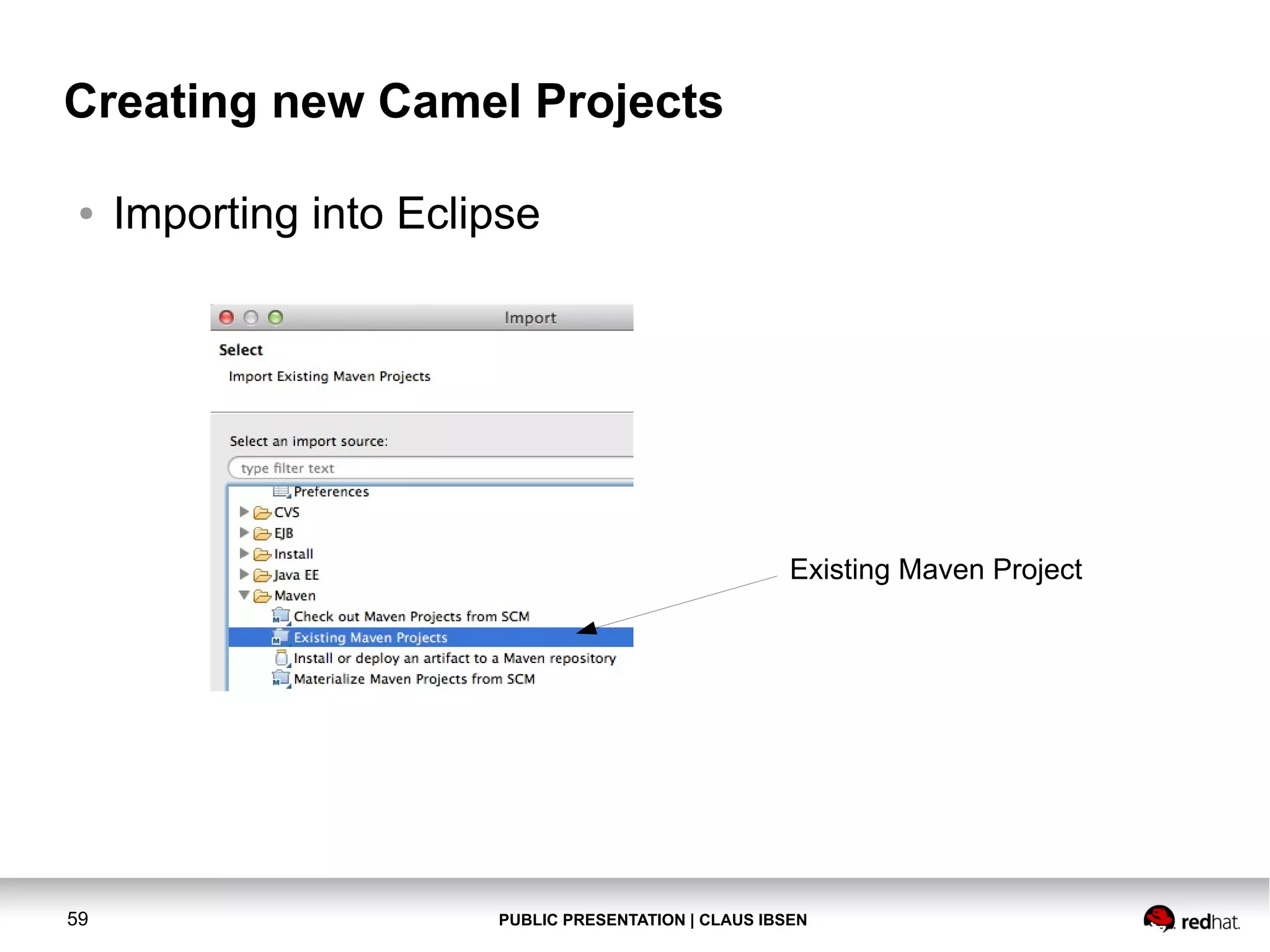 Creating new Camel Projects

• Importing into Eclipse

Import

Select

Import Existing Maven Projects

Select an import source:

type filter text

Preferences
CVS
EJB
Install
Java EE
Maven
Check out Maven Projects from SCM
Existing Maven Projects
Install or deploy an artifact to a Maven repository
Materialize Maven Projects from SCM

Existing Maven Project

59

PUBLIC PRESENTATION | CLAUS IBSEN

redhat.